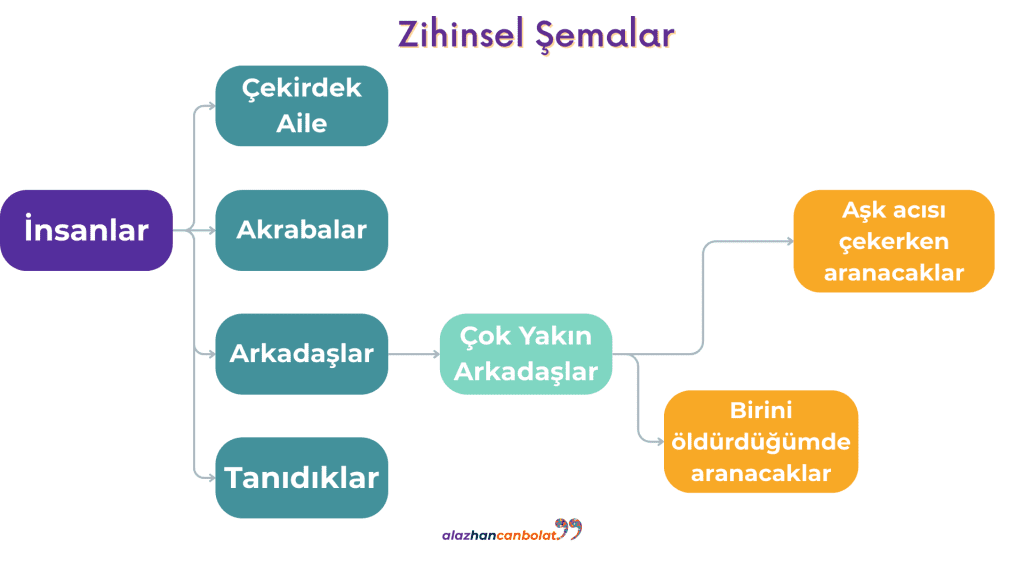 Zihinsel Şemalar

İnsanlar

Çekirdek Aile

Akrabalar

Arkadaşlar

Tanıdıklar

Çok Yakın Arkadaşlar

Aşk acısı çekerken aranacaklar

Birini öldürdüğümde aranacaklar

alazhancanbolat